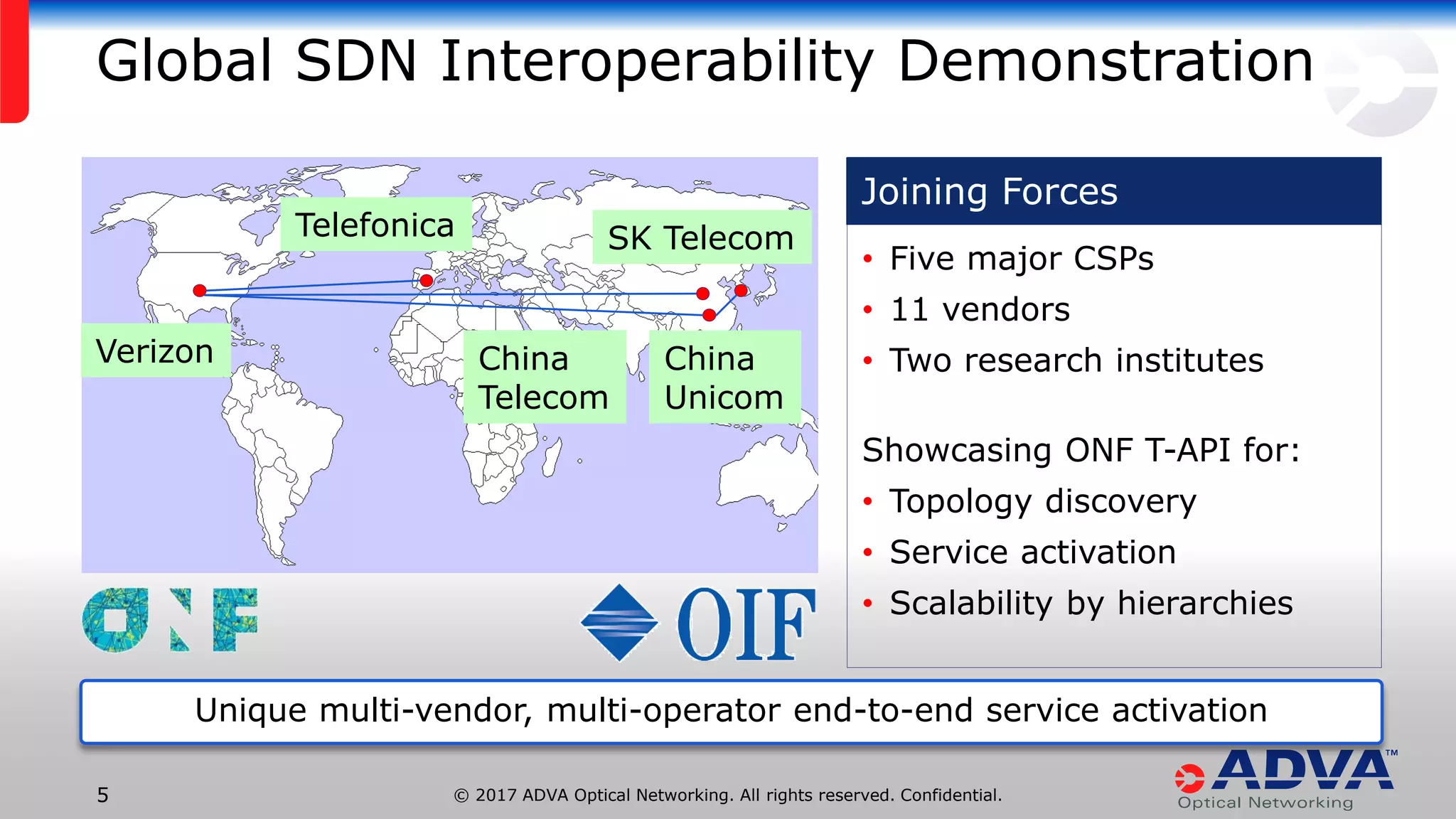 Global SDN Interoperability Demonstration

Telefonica

SK Telecom

Verizon

China Telecom

China Unicom

ONF

OIF

Joining Forces

• Five major CSPs
• 11 vendors
• Two research institutes

Showcasing ONF T-API for:
• Topology discovery
• Service activation
• Scalability by hierarchies

Unique multi-vendor, multi-operator end-to-end service activation

5

© 2017 ADVA Optical Networking. All rights reserved. Confidential.

ADVA™
Optical Networking